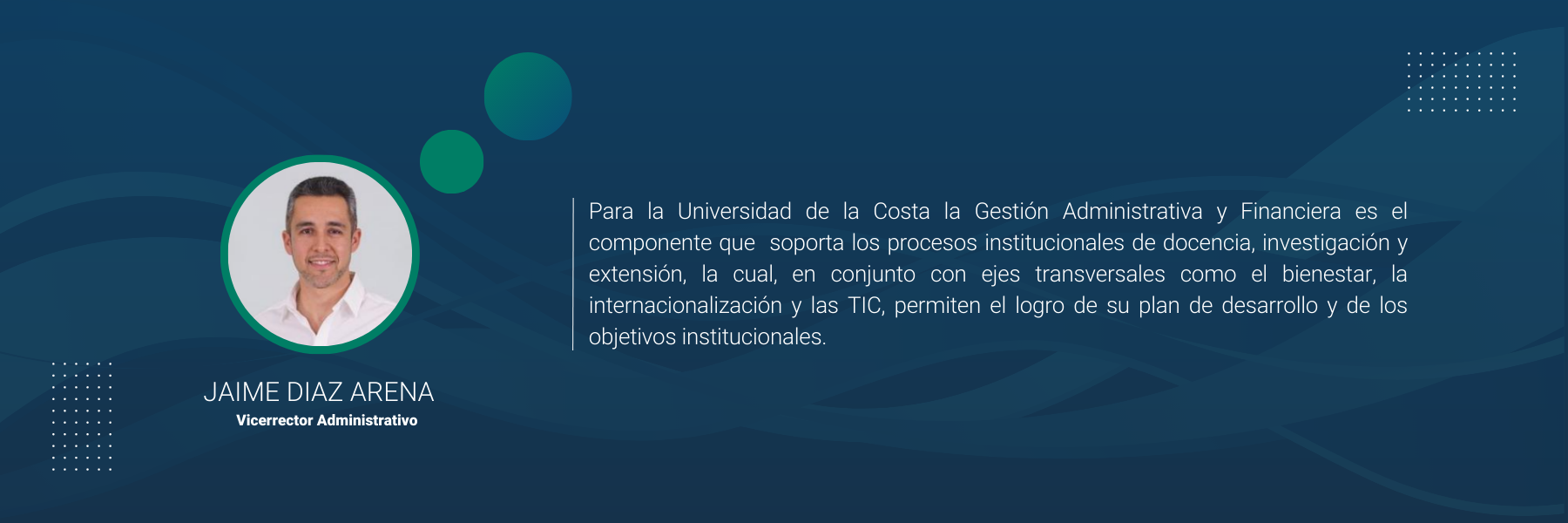 JAIME DIAZ ARENA
Vicerrector Administrativo

Para la Universidad de la Costa la Gestión Administrativa y Financiera es el componente que soporta los procesos institucionales de docencia, investigación y extensión, la cual, en conjunto con ejes transversales como el bienestar, la internacionalización y las TIC, permiten el logro de su plan de desarrollo y de los objetivos institucionales.